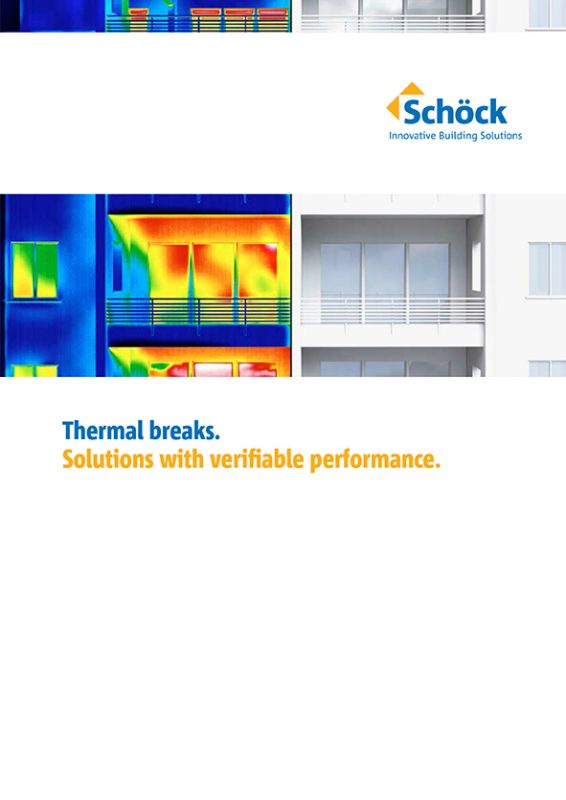 Schöck
Innovative Building Solutions

Thermal breaks.
Solutions with verifiable performance.